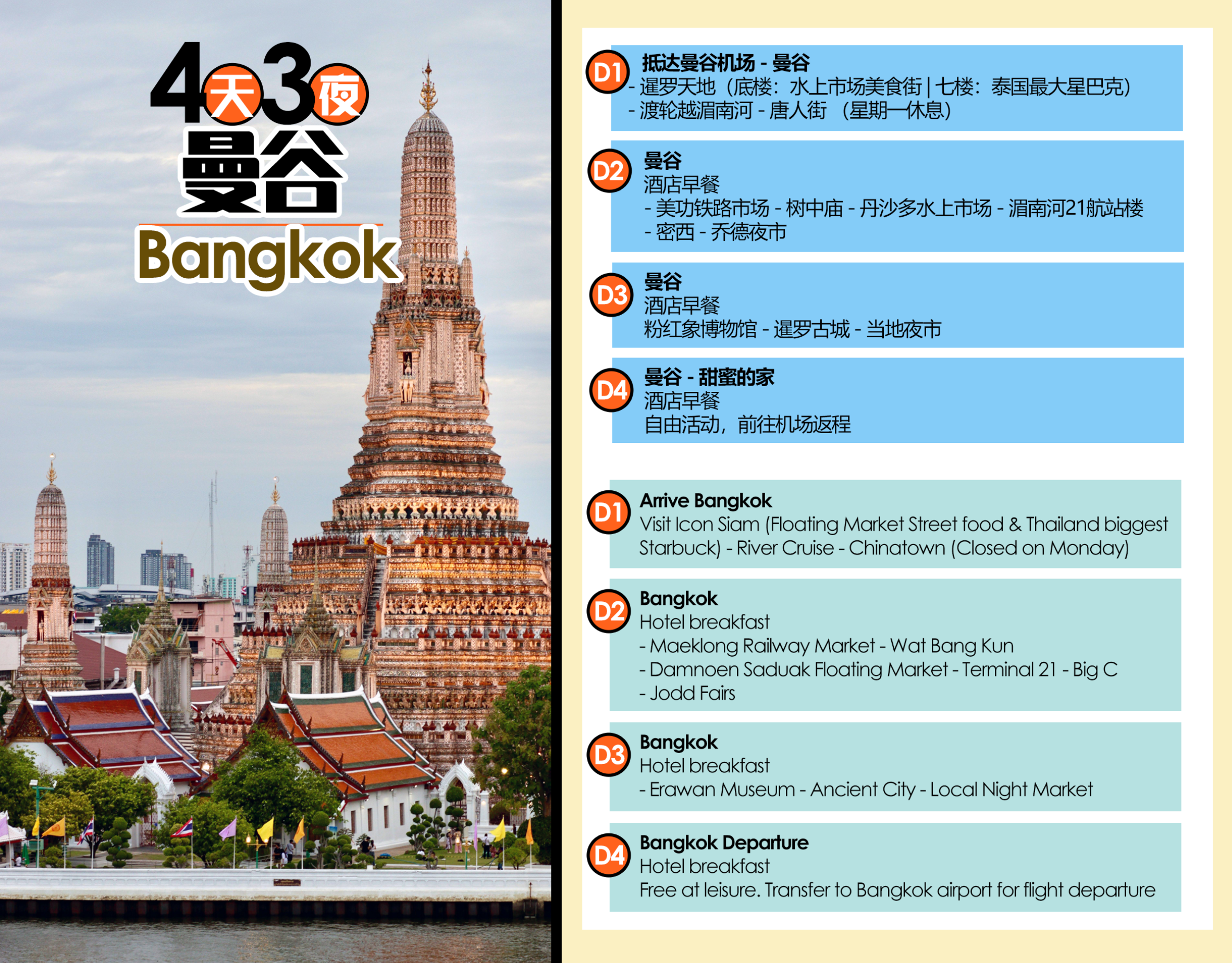 4天3夜
曼谷
Bangkok

D1 抵达曼谷机场 - 曼谷
- 暹罗天地（底楼：水上市场美食街 | 七楼：泰国最大星巴克）
- 渡轮越湄南河 - 唐人街 （星期一休息）

D2 曼谷
酒店早餐
- 美功铁路市场 - 树中庙 - 丹沙多水上市场 - 湄南河21航站楼
- 密西 - 乔德夜市

D3 曼谷
酒店早餐
粉红象博物馆 - 暹罗古城 - 当地夜市

D4 曼谷 - 甜蜜的家
酒店早餐
自由活动，前往机场返程

D1 Arrive Bangkok
Visit Icon Siam (Floating Market Street food & Thailand biggest Starbuck) - River Cruise - Chinatown (Closed on Monday)

D2 Bangkok
Hotel breakfast
- Maeklong Railway Market - Wat Bang Kun
- Damnoen Saduak Floating Market - Terminal 21 - Big C
- Jodd Fairs

D3 Bangkok
Hotel breakfast
- Erawan Museum - Ancient City - Local Night Market

D4 Bangkok Departure
Hotel breakfast
Free at leisure. Transfer to Bangkok airport for flight departure